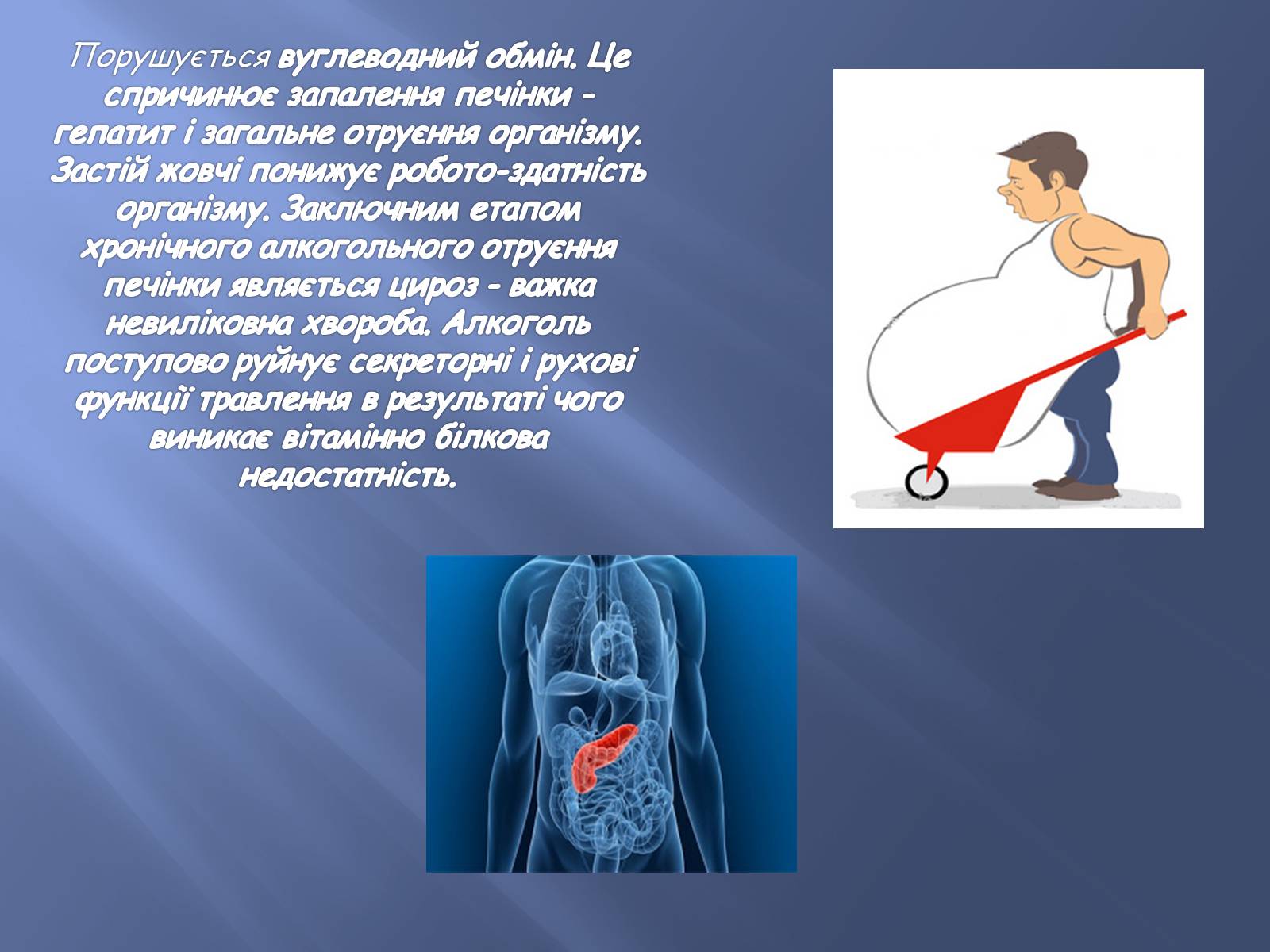 Порушується вуглеводний обмін. Це спричинює запалення печінки - гепатит і загальне отруєння організму. Застій жовчі понижує робото-здатність організму. Заключним етапом хронічного алкогольного отруєння печінки являється цироз - важка невиліковна хвороба. Алкоголь поступово руйнує секреторні і рухові функції травлення в результаті чого виникає вітамінно білкова недостатність.